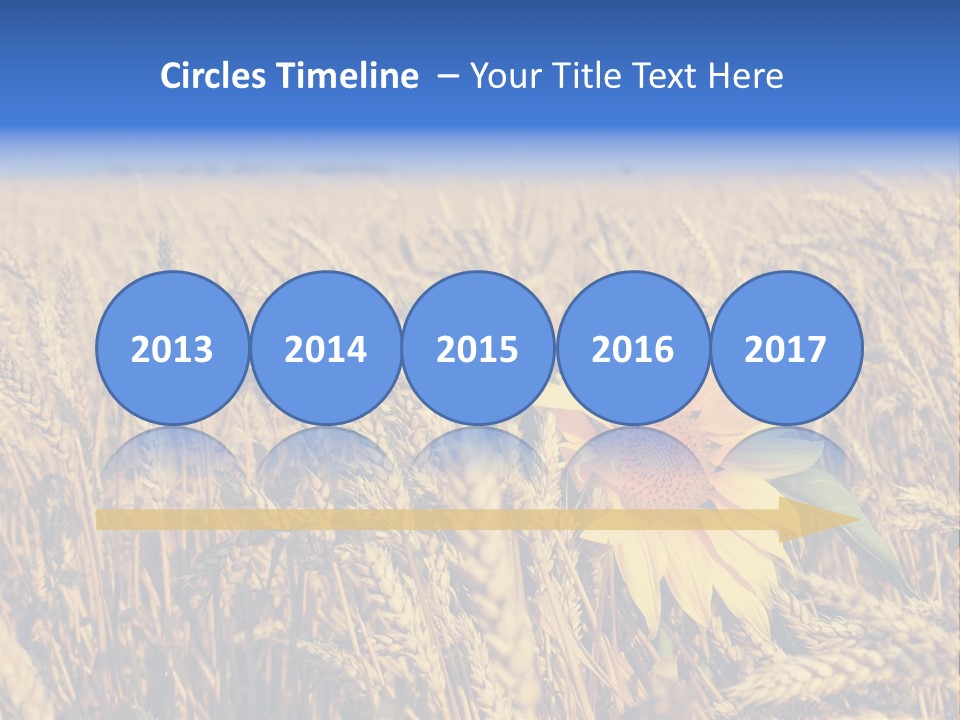 Circles Timeline – Your Title Text Here

2013

2014

2015

2016

2017